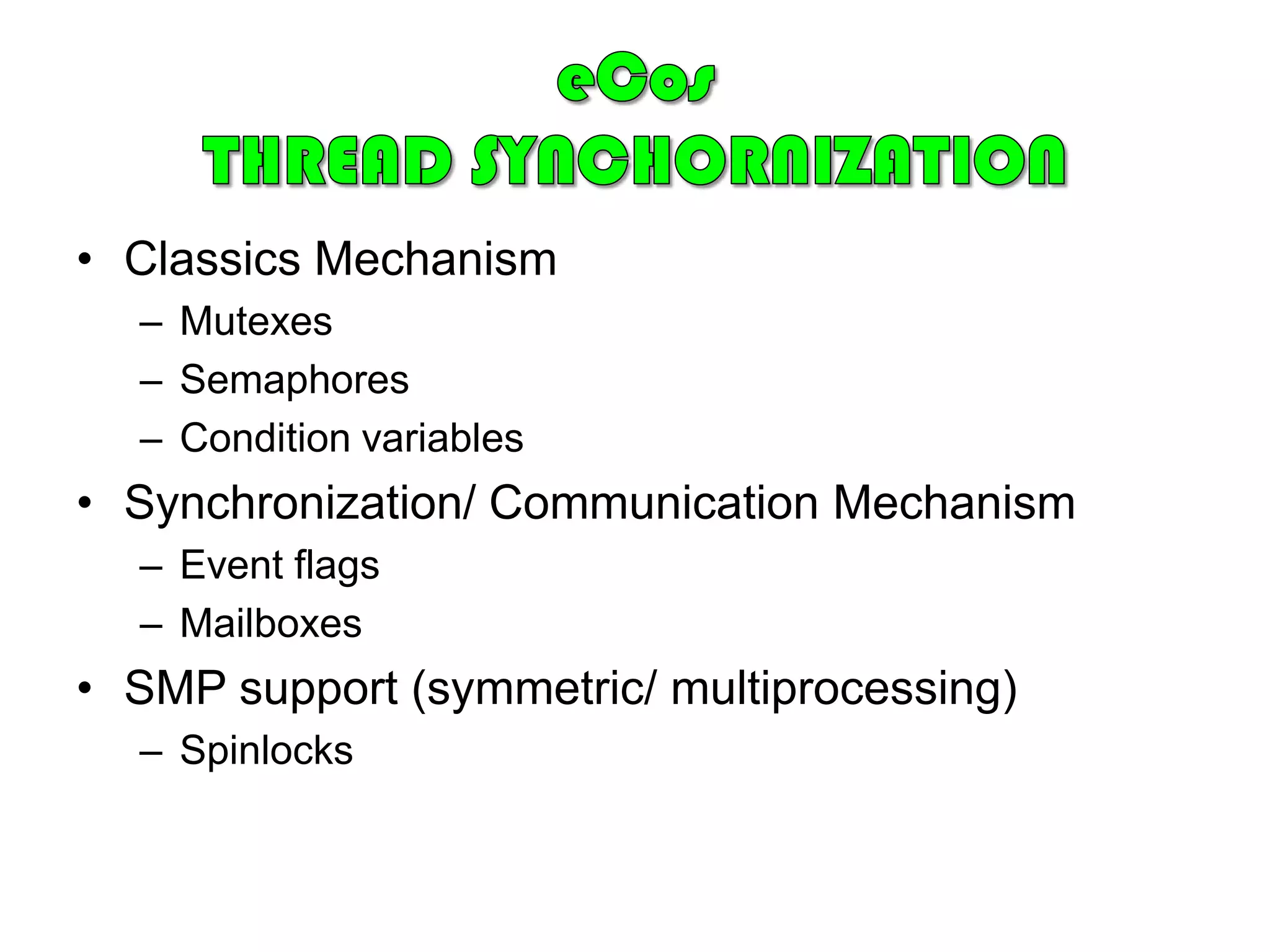 eCos
THREAD SYNCHORNIZATION

• Classics Mechanism
– Mutexes
– Semaphores
– Condition variables
• Synchronization/ Communication Mechanism
– Event flags
– Mailboxes
• SMP support (symmetric/ multiprocessing)
– Spinlocks